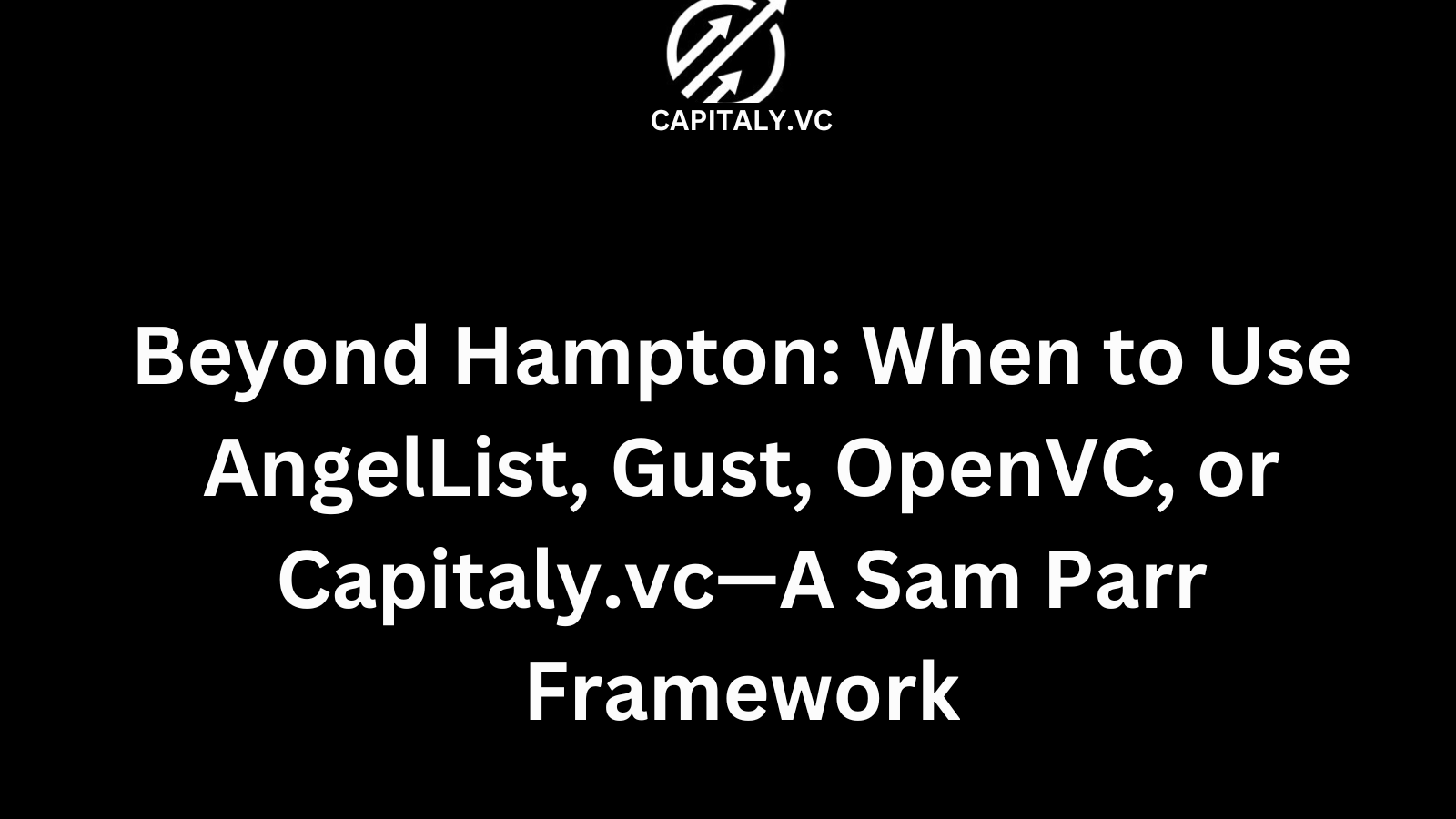 CAPITALY.VC

Beyond Hampton: When to Use AngelList, Gust, OpenVC, or Capitaly.vc—A Sam Parr Framework